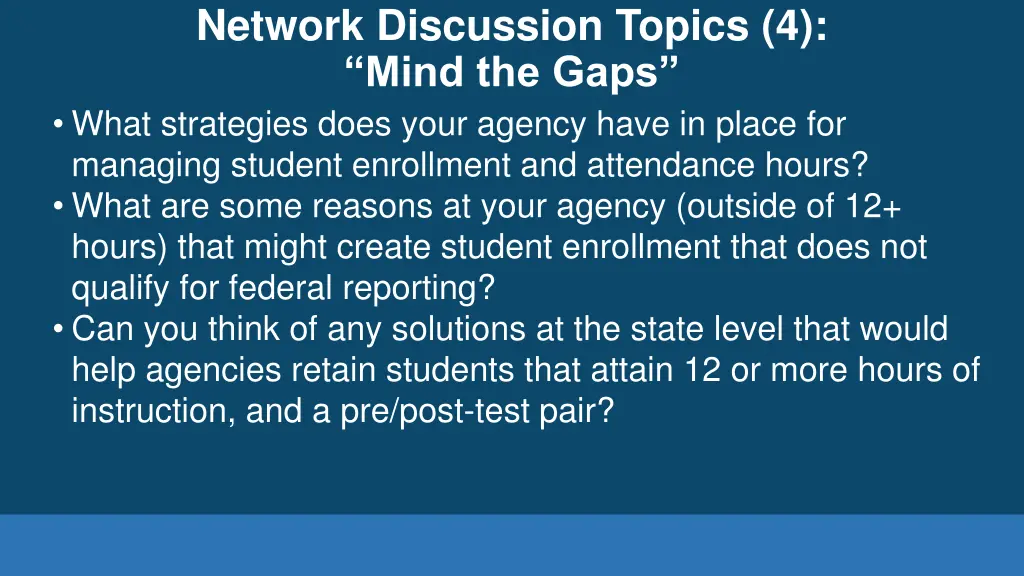 Network Discussion Topics (4):
“Mind the Gaps”

• What strategies does your agency have in place for managing student enrollment and attendance hours?
• What are some reasons at your agency (outside of 12+ hours) that might create student enrollment that does not qualify for federal reporting?
• Can you think of any solutions at the state level that would help agencies retain students that attain 12 or more hours of instruction, and a pre/post-test pair?